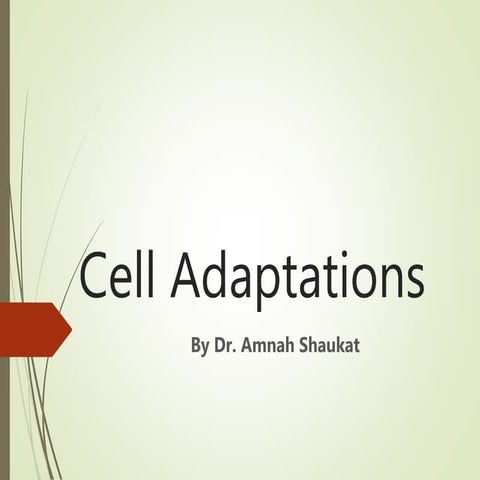 Cell Adaptations

By Dr. Amnah Shaukat